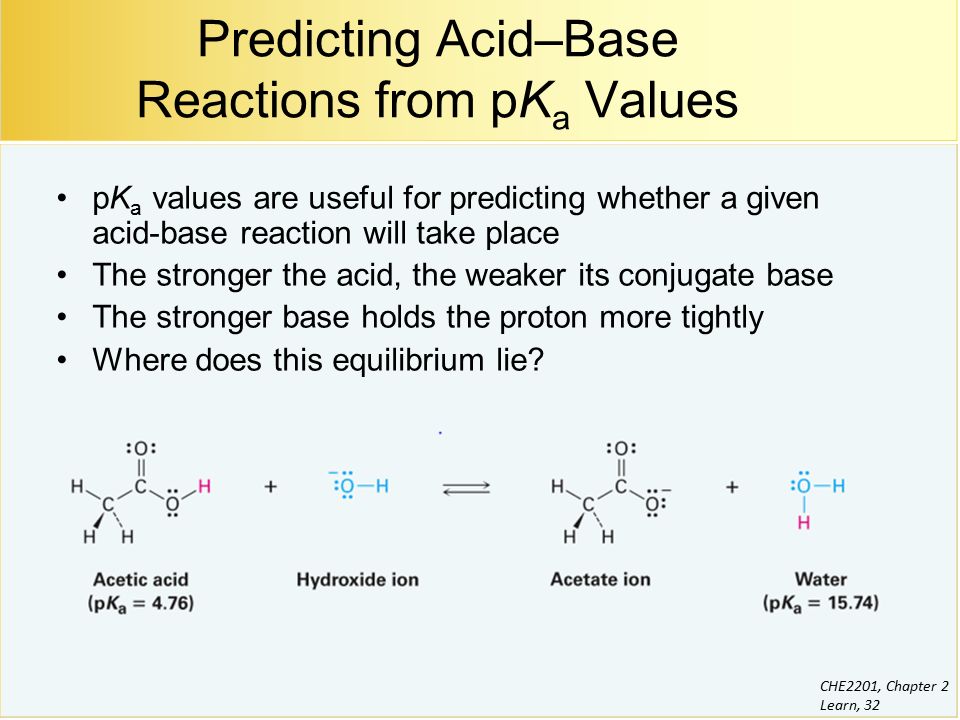 Predicting Acid–Base Reactions from p$K_a$ Values

• p$K_a$ values are useful for predicting whether a given acid-base reaction will take place
• The stronger the acid, the weaker its conjugate base
• The stronger base holds the proton more tightly
• Where does this equilibrium lie?

$CH_3COOH + {}^-OH \rightleftharpoons CH_3COO^- + H_2O$

Acetic acid (p$K_a$ = 4.76)
Hydroxide ion
Acetate ion
Water (p$K_a$ = 15.74)

CHE2201, Chapter 2
Learn, 32